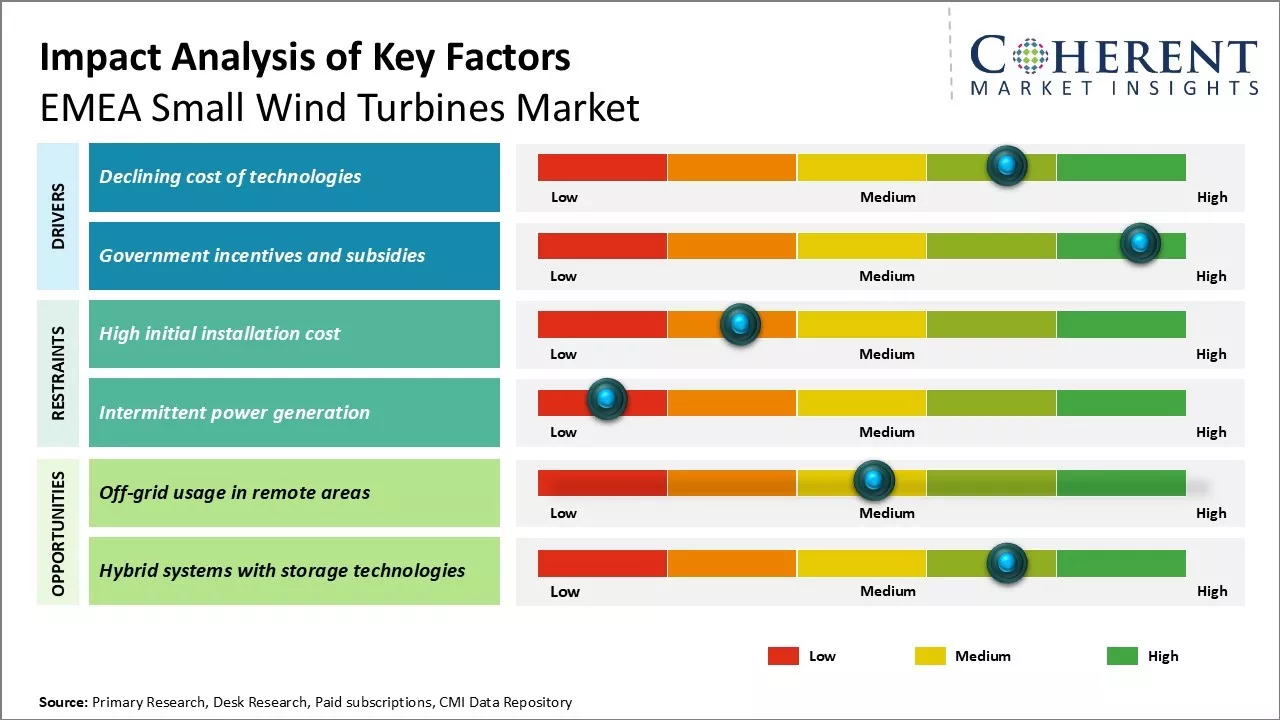 Impact Analysis of Key Factors
EMEA Small Wind Turbines Market

COHERENT
MARKET INSIGHTS

DRIVERS

Declining cost of technologies
Low Medium High

Government incentives and subsidies
Low Medium High

RESTRAINTS

High initial installation cost
Low Medium High

Intermittent power generation
Low Medium High

OPPORTUNITIES

Off-grid usage in remote areas
Low Medium High

Hybrid systems with storage technologies
Low Medium High

Low Medium High

Source: Primary Research, Desk Research, Paid subscriptions, CMI Data Repository